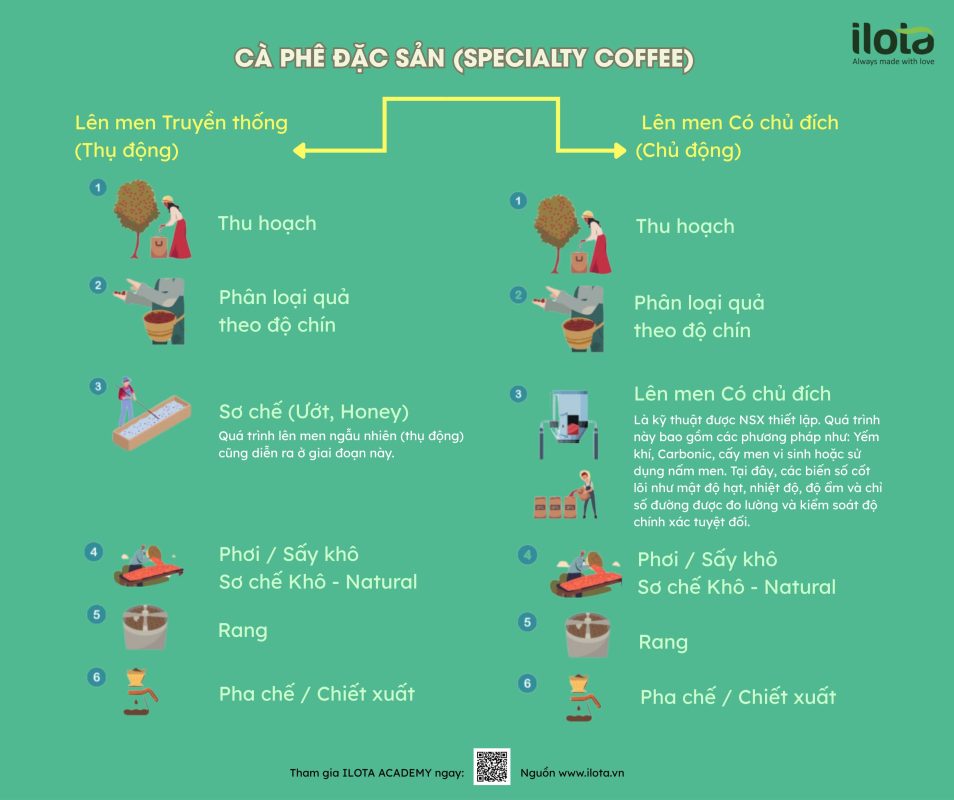 ilota
Always made with love

CÀ PHÊ ĐẶC SẢN (SPECIALTY COFFEE)

Lên men Truyền thống (Thụ động)

1 Thu hoạch

2 Phân loại quả theo độ chín

3 Sơ chế (Ướt, Honey)
Quá trình lên men ngẫu nhiên (thụ động) cũng diễn ra ở giai đoạn này.

4 Phơi / Sấy khô
Sơ chế Khô - Natural

5 Rang

6 Pha chế / Chiết xuất

Lên men Có chủ đích (Chủ động)

1 Thu hoạch

2 Phân loại quả theo độ chín

3 Lên men Có chủ đích
Là kỹ thuật được NSX thiết lập. Quá trình này bao gồm các phương pháp như: Yếm khí, Carbonic, cấy men vi sinh hoặc sử dụng nấm men. Tại đây, các biến số cốt lõi như mật độ hạt, nhiệt độ, độ ẩm và chỉ số đường được đo lường và kiểm soát độ chính xác tuyệt đối.

4 Phơi / Sấy khô
Sơ chế Khô - Natural

5 Rang

6 Pha chế / Chiết xuất

Tham gia ILOTA ACADEMY ngay: Nguồn www.ilota.vn